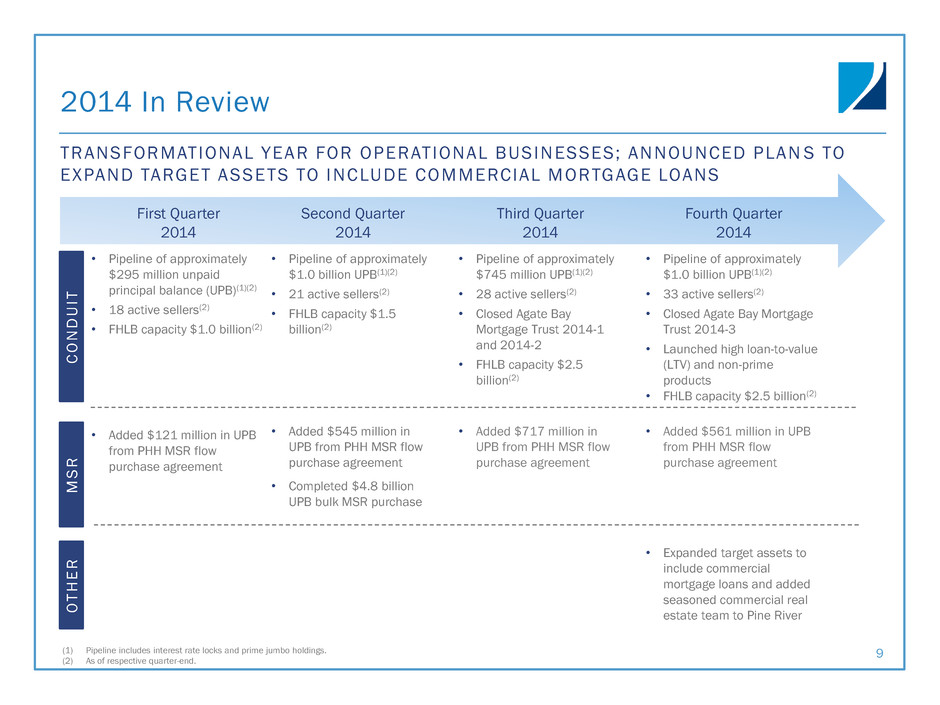 2014 In Review

TRANSFORMATIONAL YEAR FOR OPERATIONAL BUSINESSES; ANNOUNCED PLANS TO EXPAND TARGET ASSETS TO INCLUDE COMMERCIAL MORTGAGE LOANS

| | First Quarter 2014 | Second Quarter 2014 | Third Quarter 2014 | Fourth Quarter 2014 |
|---|---|---|---|---|
| CONDUIT | • Pipeline of approximately \$295 million unpaid principal balance (UPB)$^{(1)(2)}$ • 18 active sellers$^{(2)}$ • FHLB capacity \$1.0 billion$^{(2)}$ | • Pipeline of approximately \$1.0 billion UPB$^{(1)(2)}$ • 21 active sellers$^{(2)}$ • FHLB capacity \$1.5 billion$^{(2)}$ | • Pipeline of approximately \$745 million UPB$^{(1)(2)}$ • 28 active sellers$^{(2)}$ • Closed Agate Bay Mortgage Trust 2014-1 and 2014-2 • FHLB capacity \$2.5 billion$^{(2)}$ | • Pipeline of approximately \$1.0 billion UPB$^{(1)(2)}$ • 33 active sellers$^{(2)}$ • Closed Agate Bay Mortgage Trust 2014-3 • Launched high loan-to-value (LTV) and non-prime products • FHLB capacity \$2.5 billion$^{(2)}$ |
| MSR | • Added \$121 million in UPB from PHH MSR flow purchase agreement | • Added \$545 million in UPB from PHH MSR flow purchase agreement • Completed \$4.8 billion UPB bulk MSR purchase | • Added \$717 million in UPB from PHH MSR flow purchase agreement | • Added \$561 million in UPB from PHH MSR flow purchase agreement |
| OTHER | | | | • Expanded target assets to include commercial mortgage loans and added seasoned commercial real estate team to Pine River |

(1) Pipeline includes interest rate locks and prime jumbo holdings.
(2) As of respective quarter-end.

9